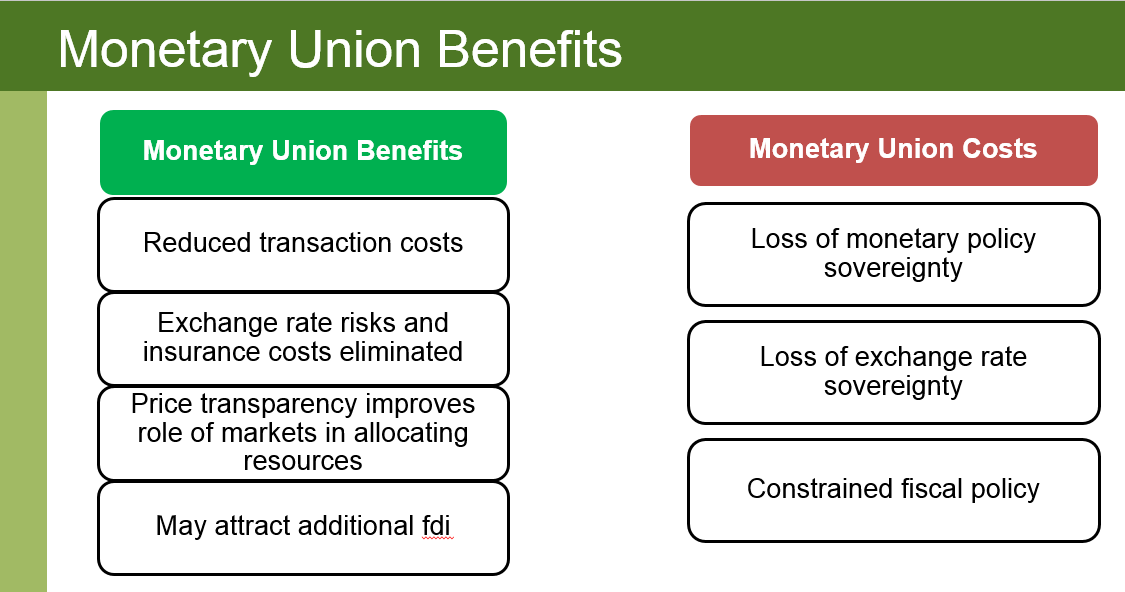 Monetary Union Benefits

Monetary Union Benefits

Reduced transaction costs

Exchange rate risks and insurance costs eliminated

Price transparency improves role of markets in allocating resources

May attract additional fdi

Monetary Union Costs

Loss of monetary policy sovereignty

Loss of exchange rate sovereignty

Constrained fiscal policy